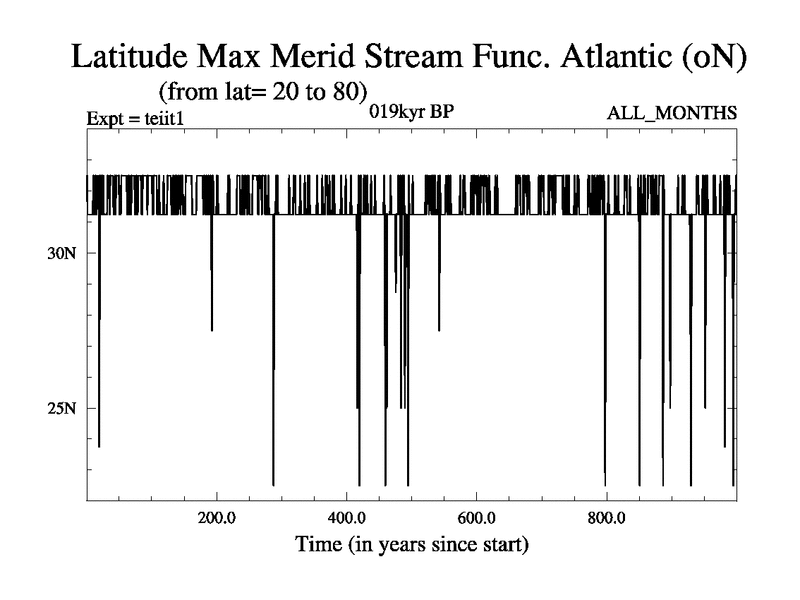 Latitude Max Merid Stream Func. Atlantic (oN)
(from lat= 20 to 80)
Expt = teiit1
019kyr BP
ALL_MONTHS

30N
25N

200.0
400.0
600.0
800.0
Time (in years since start)